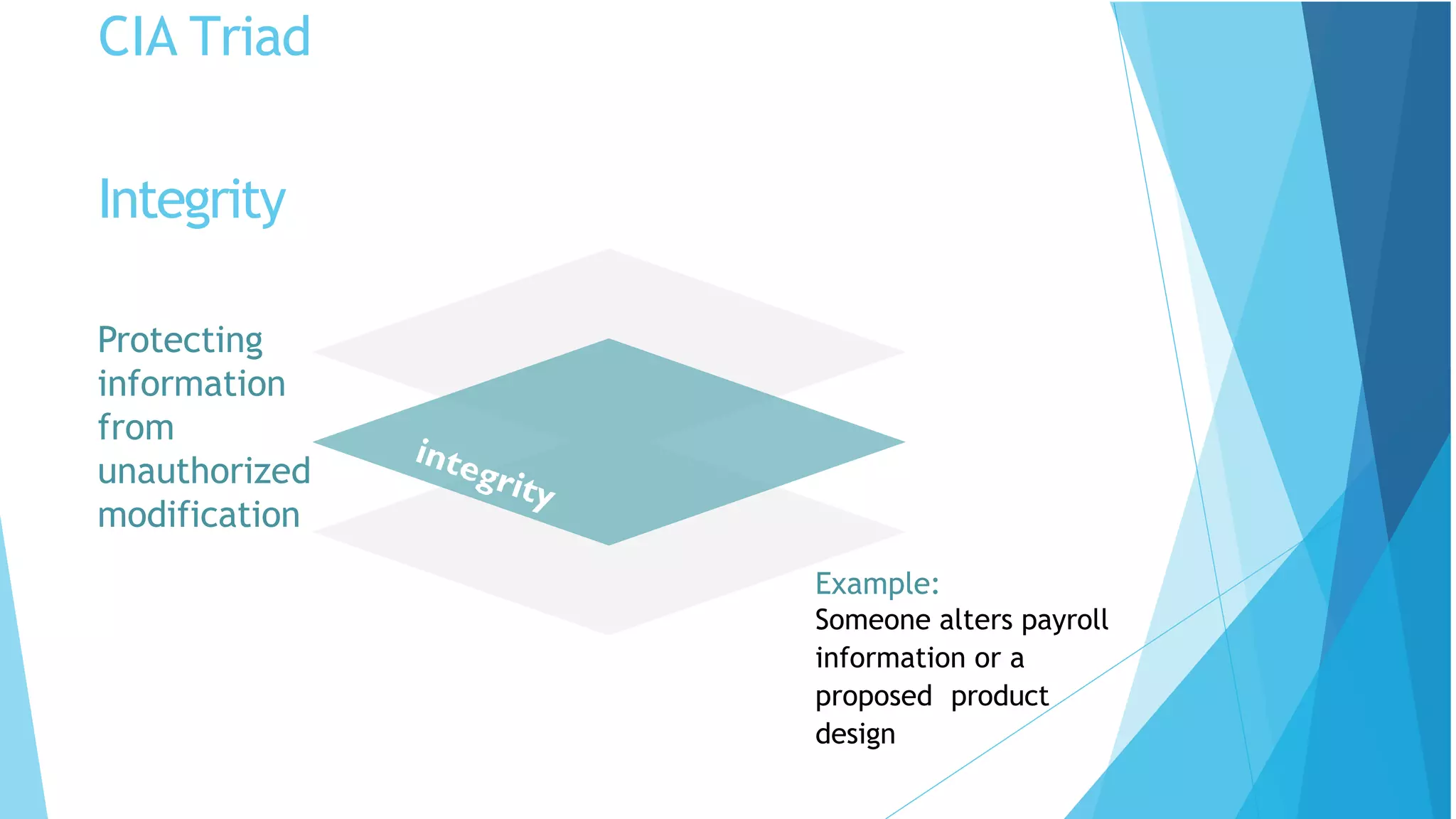 CIA Triad

Integrity

Protecting information from unauthorized modification

integrity

Example:
Someone alters payroll information or a proposed product design